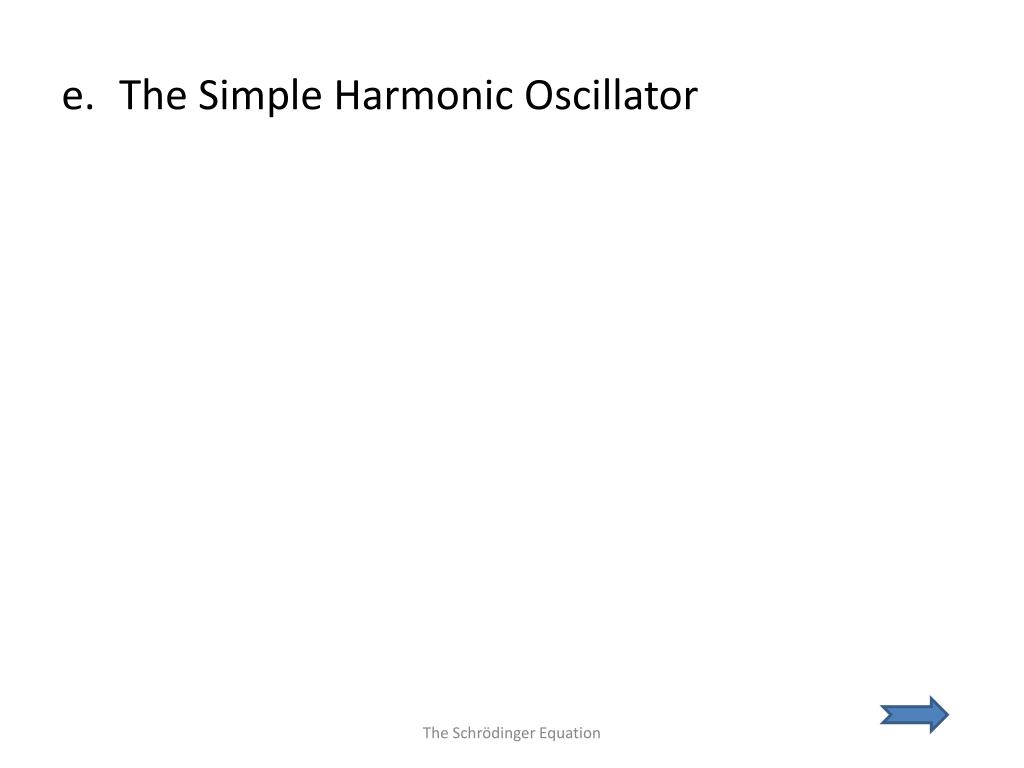 e. The Simple Harmonic Oscillator

The Schrödinger Equation